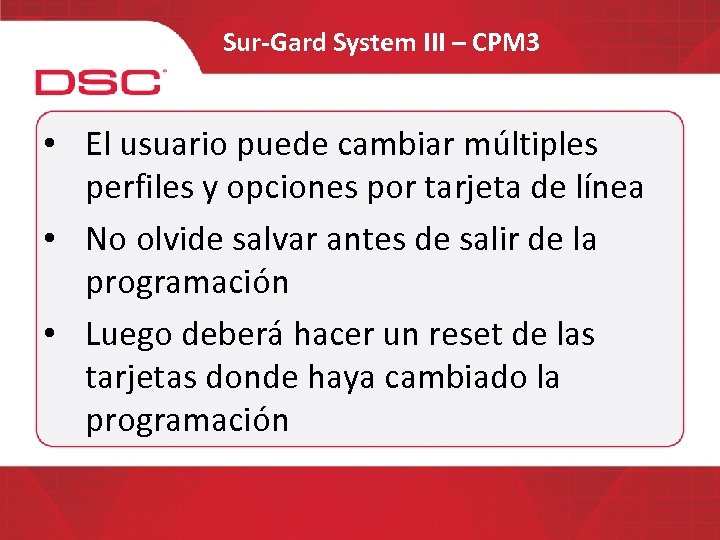 Sur-Gard System III – CPM3

DSC

• El usuario puede cambiar múltiples perfiles y opciones por tarjeta de línea
• No olvide salvar antes de salir de la programación
• Luego deberá hacer un reset de las tarjetas donde haya cambiado la programación